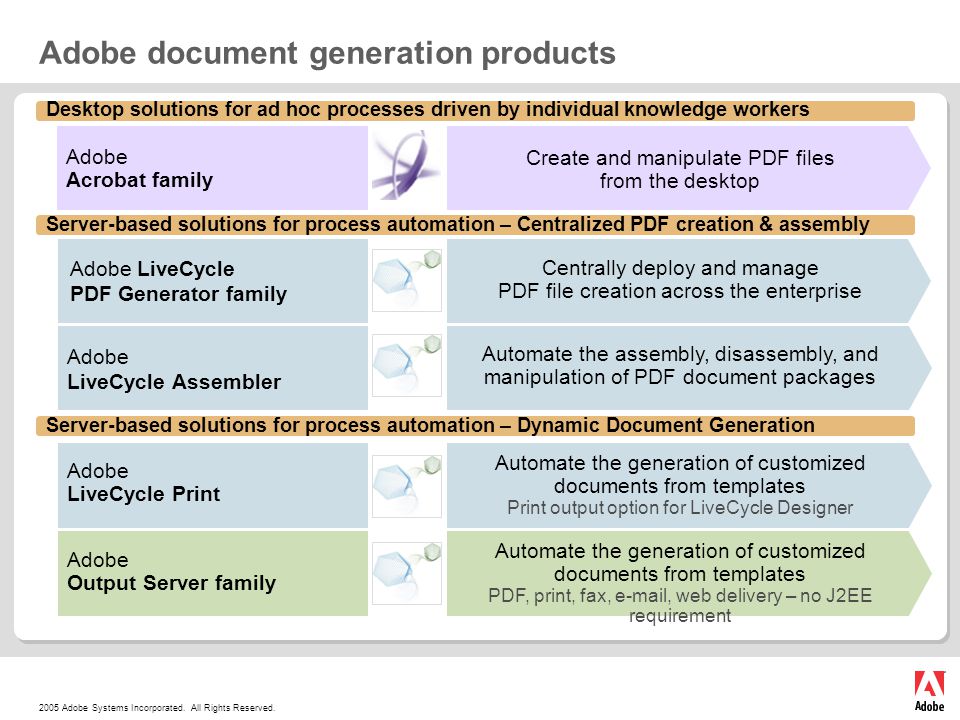 Adobe document generation products

Desktop solutions for ad hoc processes driven by individual knowledge workers

Adobe
Acrobat family

Create and manipulate PDF files from the desktop

Server-based solutions for process automation – Centralized PDF creation & assembly

Adobe LiveCycle
PDF Generator family

Centrally deploy and manage PDF file creation across the enterprise

Adobe
LiveCycle Assembler

Automate the assembly, disassembly, and manipulation of PDF document packages

Server-based solutions for process automation – Dynamic Document Generation

Adobe
LiveCycle Print

Automate the generation of customized documents from templates
Print output option for LiveCycle Designer

Adobe
Output Server family

Automate the generation of customized documents from templates
PDF, print, fax, e-mail, web delivery – no J2EE requirement

2005 Adobe Systems Incorporated. All Rights Reserved.

Adobe